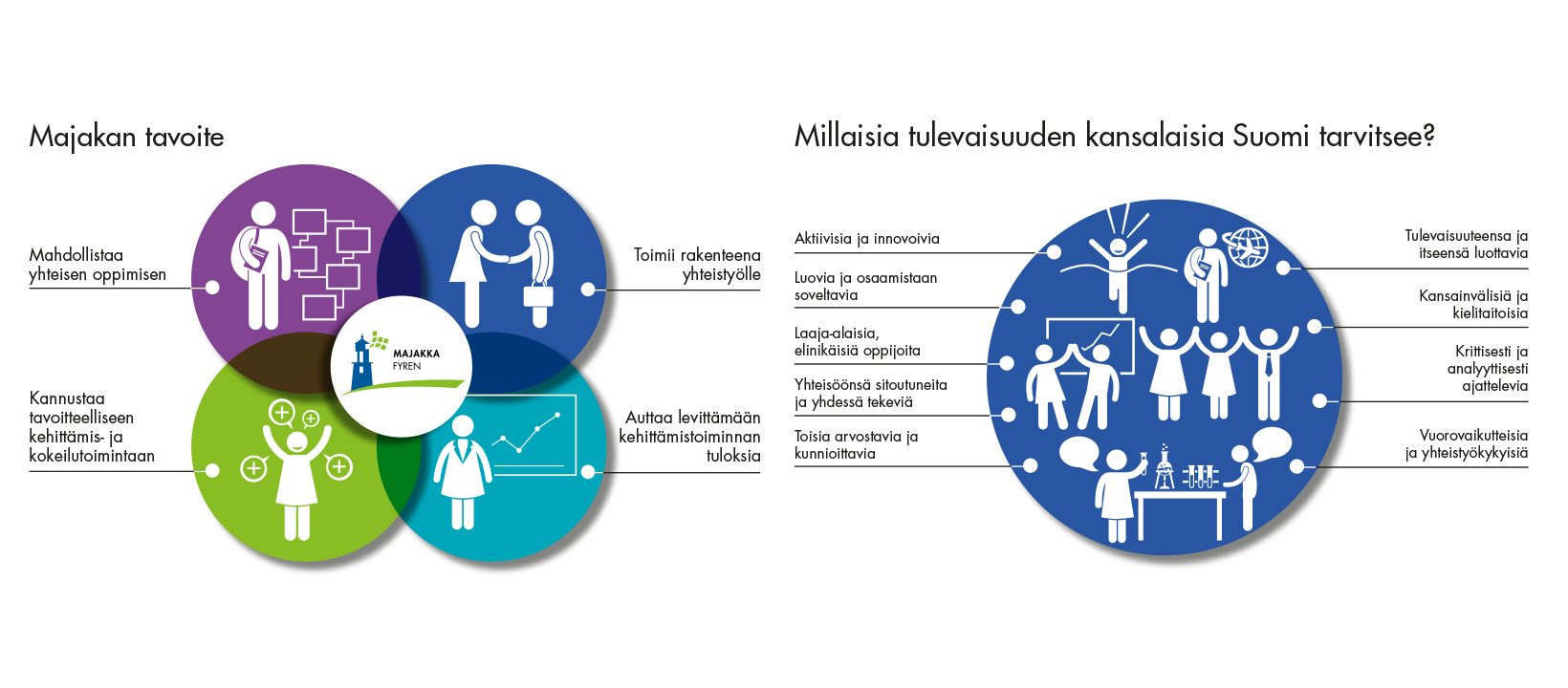 Majakan tavoite

Mahdollistaa yhteisen oppimisen

Toimii rakenteena yhteistyölle

MAJAKKA
FYREN

Kannustaa tavoitteelliseen kehittämis- ja kokeilutoimintaan

Auttaa levittämään kehittämistoiminnan tuloksia

Millaisia tulevaisuuden kansalaisia Suomi tarvitsee?

Aktiivisia ja innovoivia

Luovia ja osaamistaan soveltavia

Laaja-alaisia, elinikäisiä oppijoita

Yhteisöönsä sitoutuneita ja yhdessä tekeviä

Toisia arvostavia ja kunnioittavia

Tulevaisuuteensa ja itseensä luottavia

Kansainvälisiä ja kielitaitoisia

Kriittisesti ja analyyttisesti ajattelevia

Vuorovaikutteisia ja yhteistyökykyisiä